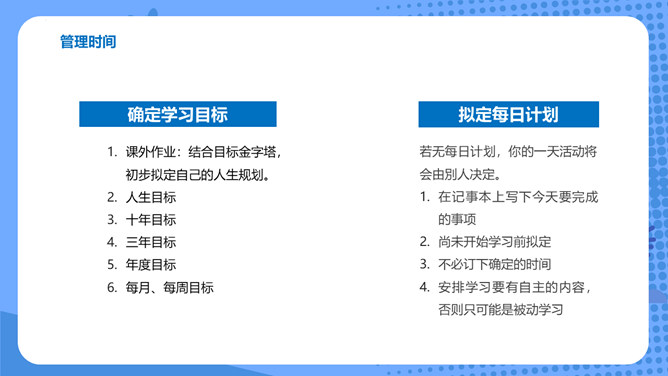 管理时间

确定学习目标

1. 课外作业：结合目标金字塔，初步拟定自己的人生规划。
2. 人生目标
3. 十年目标
4. 三年目标
5. 年度目标
6. 每月、每周目标

拟定每日计划

若无每日计划，你的一天活动将会由别人决定。
1. 在记事本上写下今天要完成的事项
2. 尚未开始学习前拟定
3. 不必订下确定的时间
4. 安排学习要有自主的内容，否则只可能是被动学习